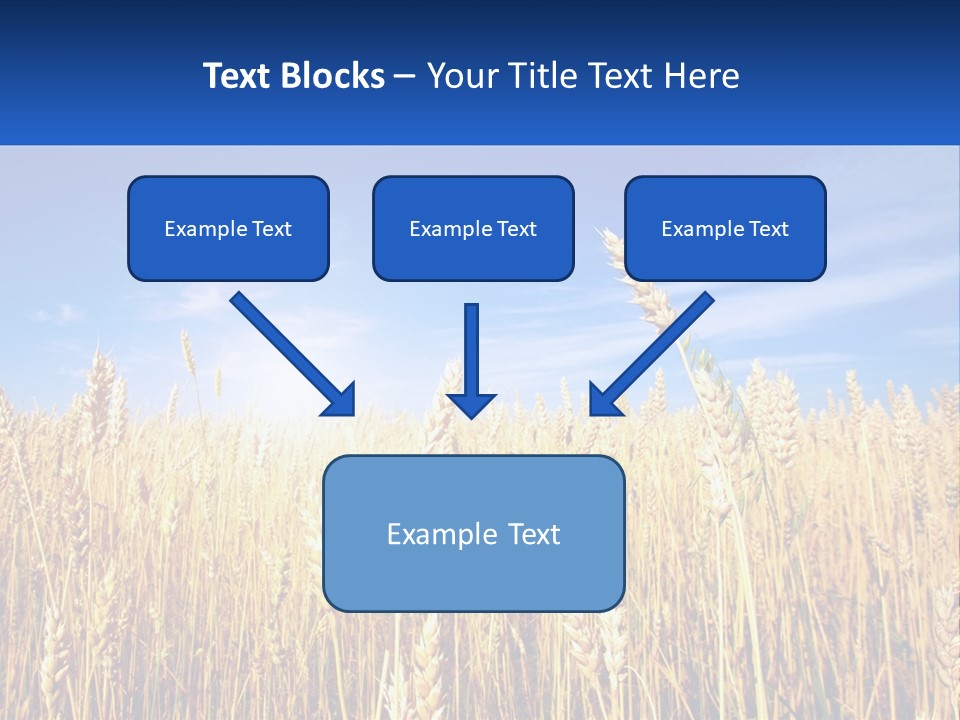 Text Blocks – Your Title Text Here

Example Text

Example Text

Example Text

Example Text